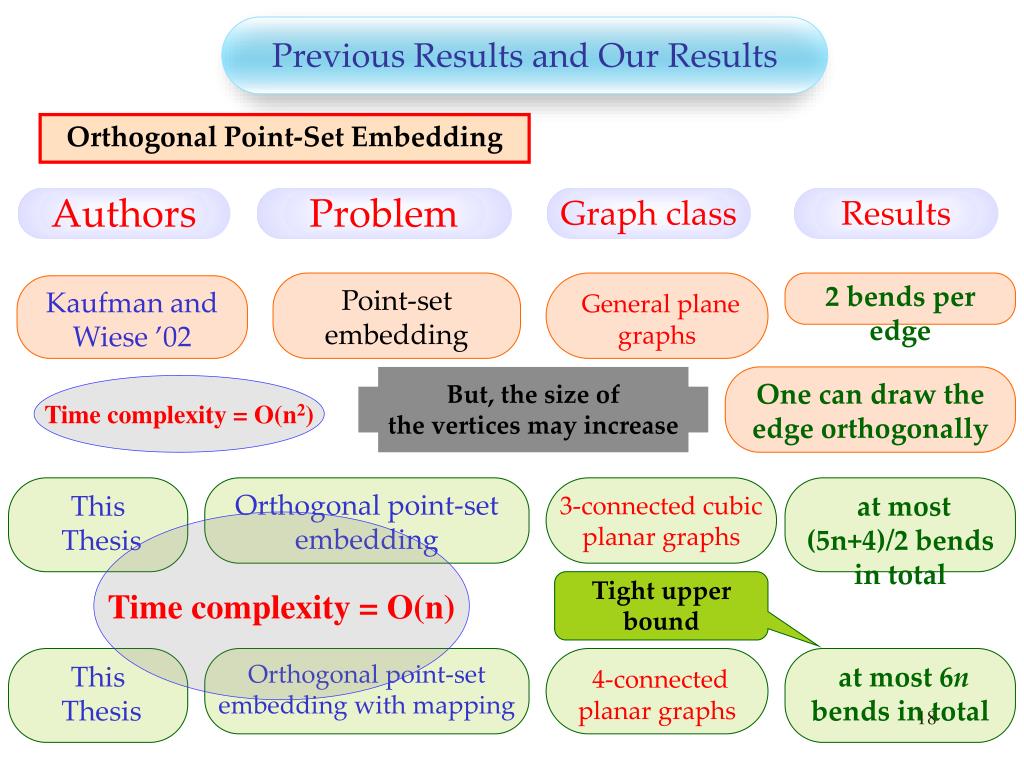 Previous Results and Our Results

Orthogonal Point-Set Embedding

Authors

Problem

Graph class

Results

Kaufman and Wiese '02

Point-set embedding

General plane graphs

2 bends per edge

Time complexity = $O(n^2)$

But, the size of the vertices may increase

One can draw the edge orthogonally

This Thesis

Orthogonal point-set embedding

3-connected cubic planar graphs

at most (5n+4)/2 bends in total

Time complexity = O(n)

Tight upper bound

This Thesis

Orthogonal point-set embedding with mapping

4-connected planar graphs

at most 6$n$ bends in total

18